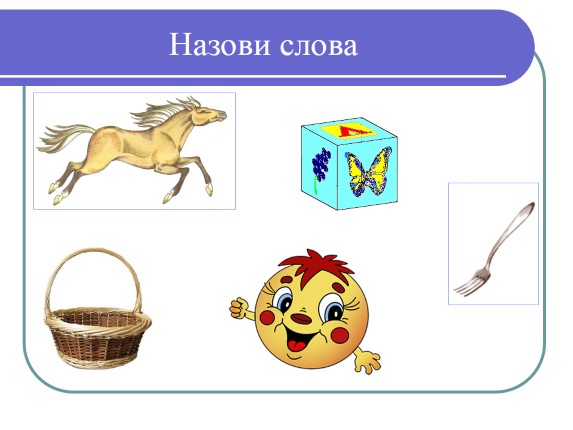 Назови слова